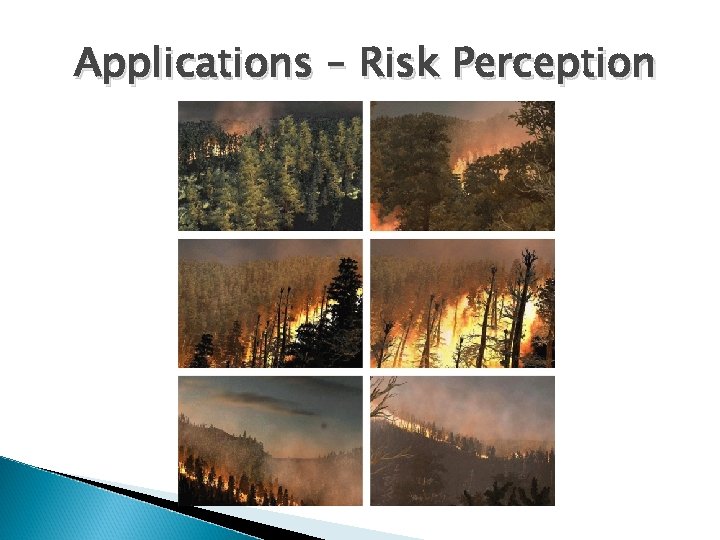 Applications – Risk Perception